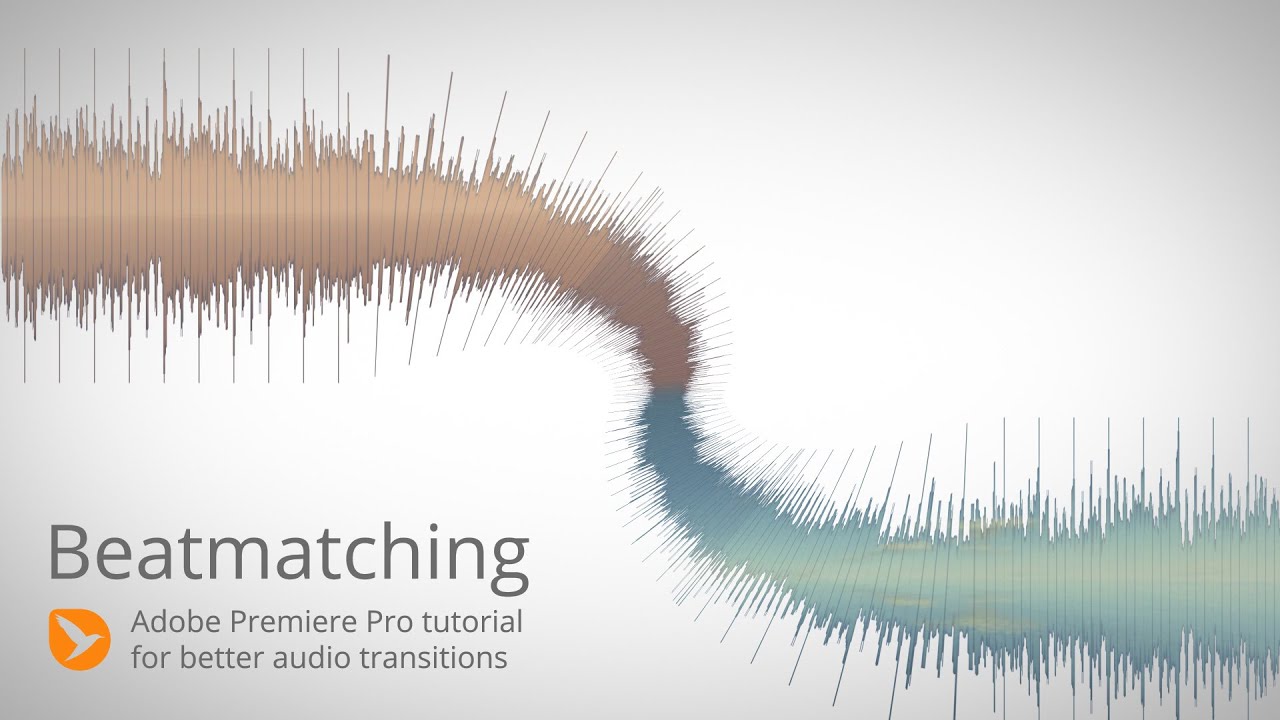 Beatmatching

Adobe Premiere Pro tutorial for better audio transitions